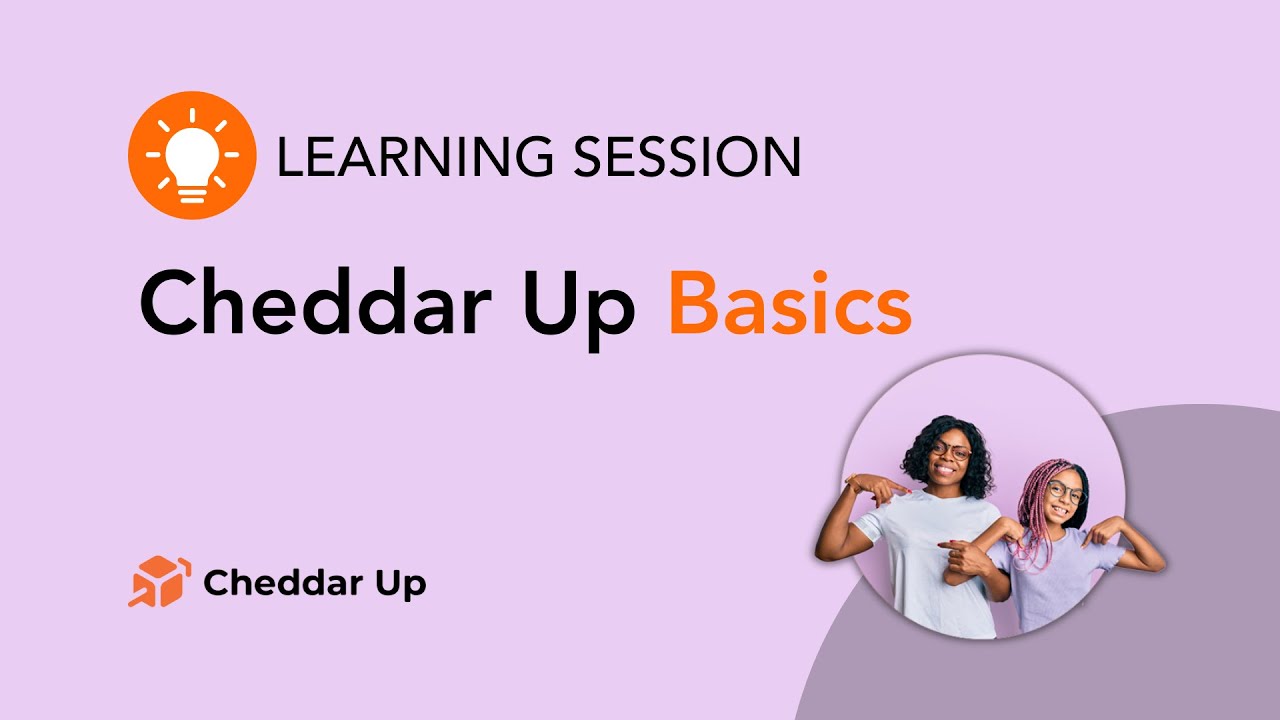 LEARNING SESSION

Cheddar Up Basics

Cheddar Up